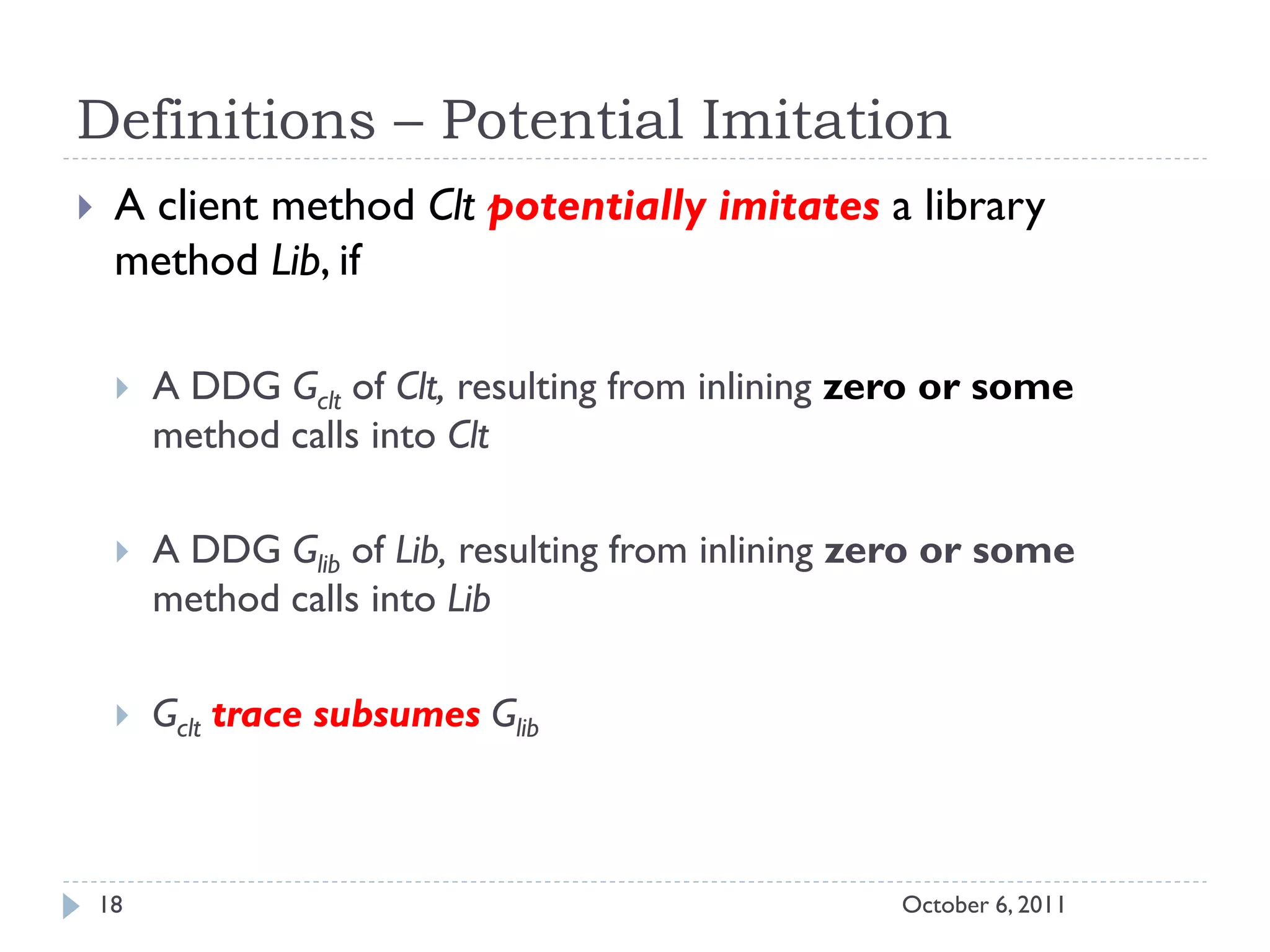 Definitions – Potential Imitation

A client method Clt potentially imitates a library method Lib, if

A DDG $G_{clt}$ of Clt, resulting from inlining zero or some method calls into Clt

A DDG $G_{lib}$ of Lib, resulting from inlining zero or some method calls into Lib

$G_{clt}$ trace subsumes $G_{lib}$

18

October 6, 2011